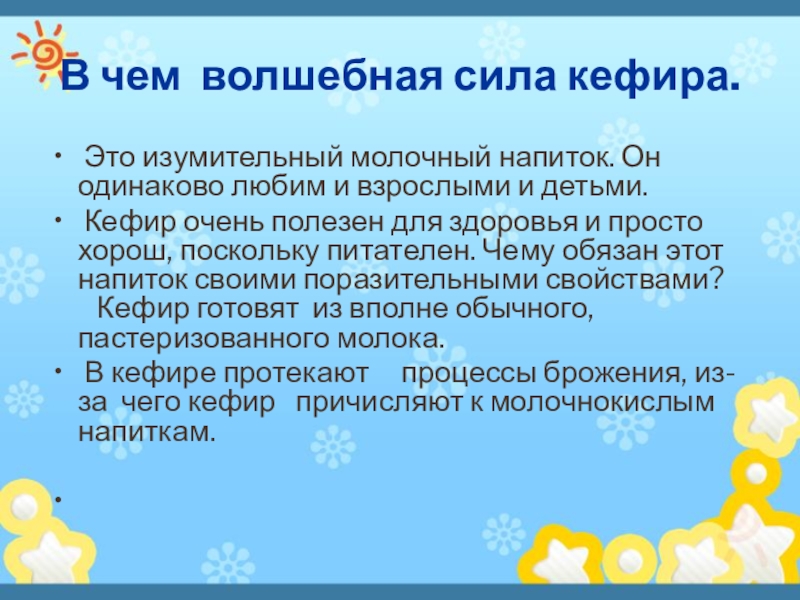 В чем волшебная сила кефира.

• Это изумительный молочный напиток. Он одинаково любим и взрослыми и детьми.

• Кефир очень полезен для здоровья и просто хорош, поскольку питателен. Чему обязан этот напиток своими поразительными свойствами? Кефир готовят из вполне обычного, пастеризованного молока.

• В кефире протекают процессы брожения, из-за чего кефир причисляют к молочнокислым напиткам.

•